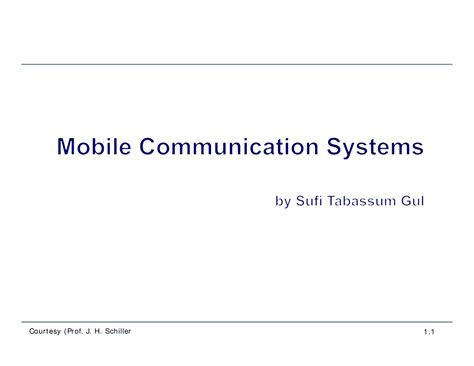 Mobile Communication Systems

by Sufi Tabassum Gul

Courtesy (Prof. J. H. Schiller

1.1